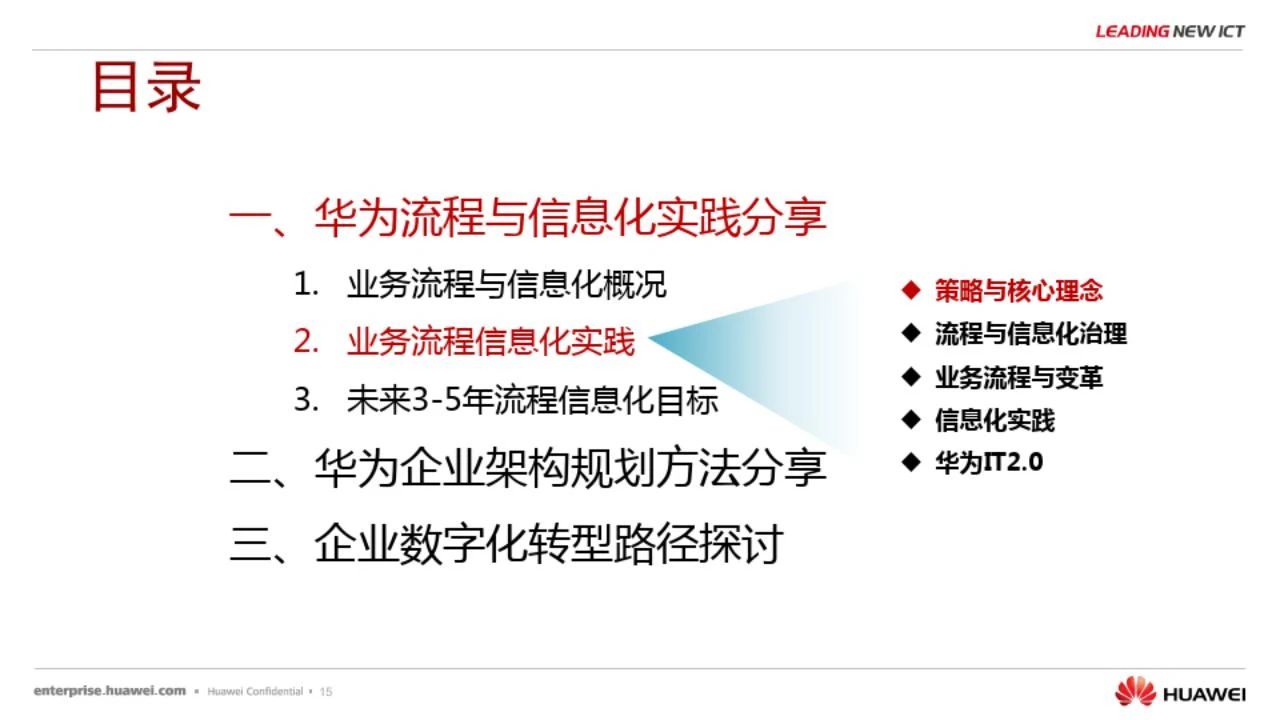 LEADING NEW ICT

目录

一、华为流程与信息化实践分享

1. 业务流程与信息化概况

2. 业务流程信息化实践

3. 未来3-5年流程信息化目标

二、华为企业架构规划方法分享

三、企业数字化转型路径探讨

◆ 策略与核心理念
◆ 流程与信息化治理
◆ 业务流程与变革
◆ 信息化实践
◆ 华为IT2.0

enterprise.huawei.com ▪ Huawei Confidential ▪ 15

HUAWEI